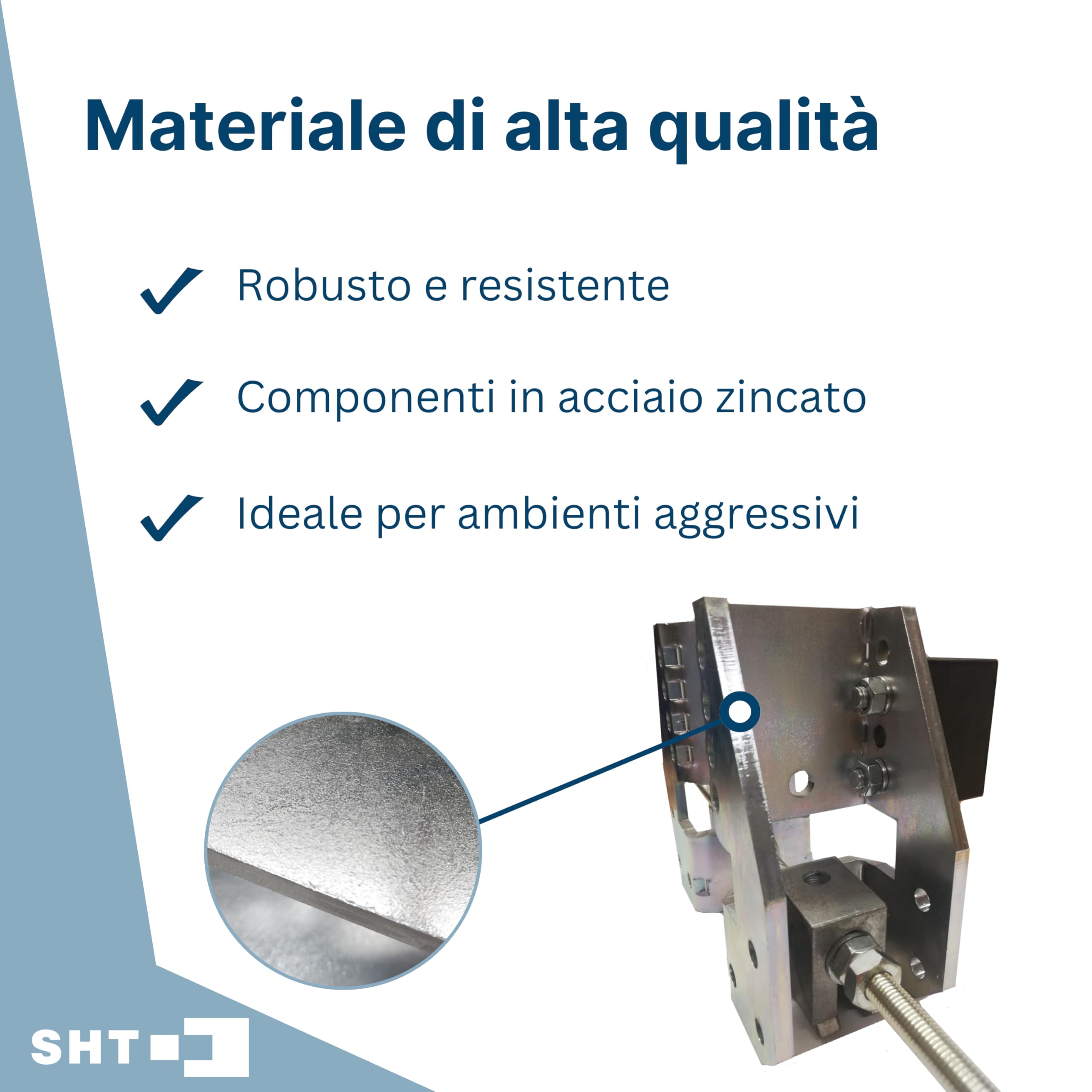 Materiale di alta qualità

Robusto e resistente

Componenti in acciaio zincato

Ideale per ambienti aggressivi

SHT